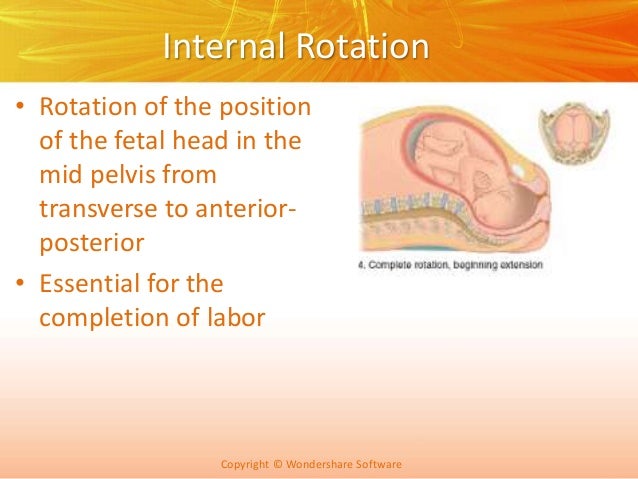 Internal Rotation

• Rotation of the position of the fetal head in the mid pelvis from transverse to anterior-posterior

• Essential for the completion of labor

4. Complete rotation, beginning extension

Copyright © Wondershare Software